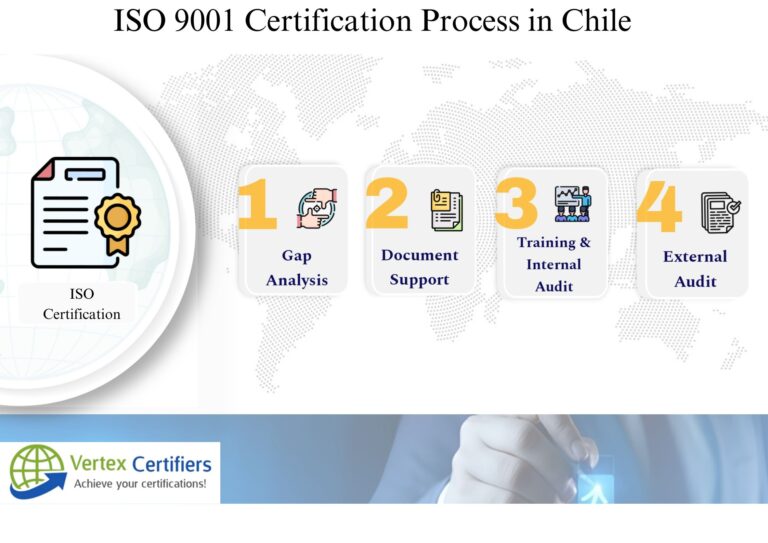 ISO 9001 Certification Process in Chile

ISO Certification

1 Gap Analysis

2 Document Support

3 Training & Internal Audit

4 External Audit

Vertex Certifiers
Achieve your certifications!